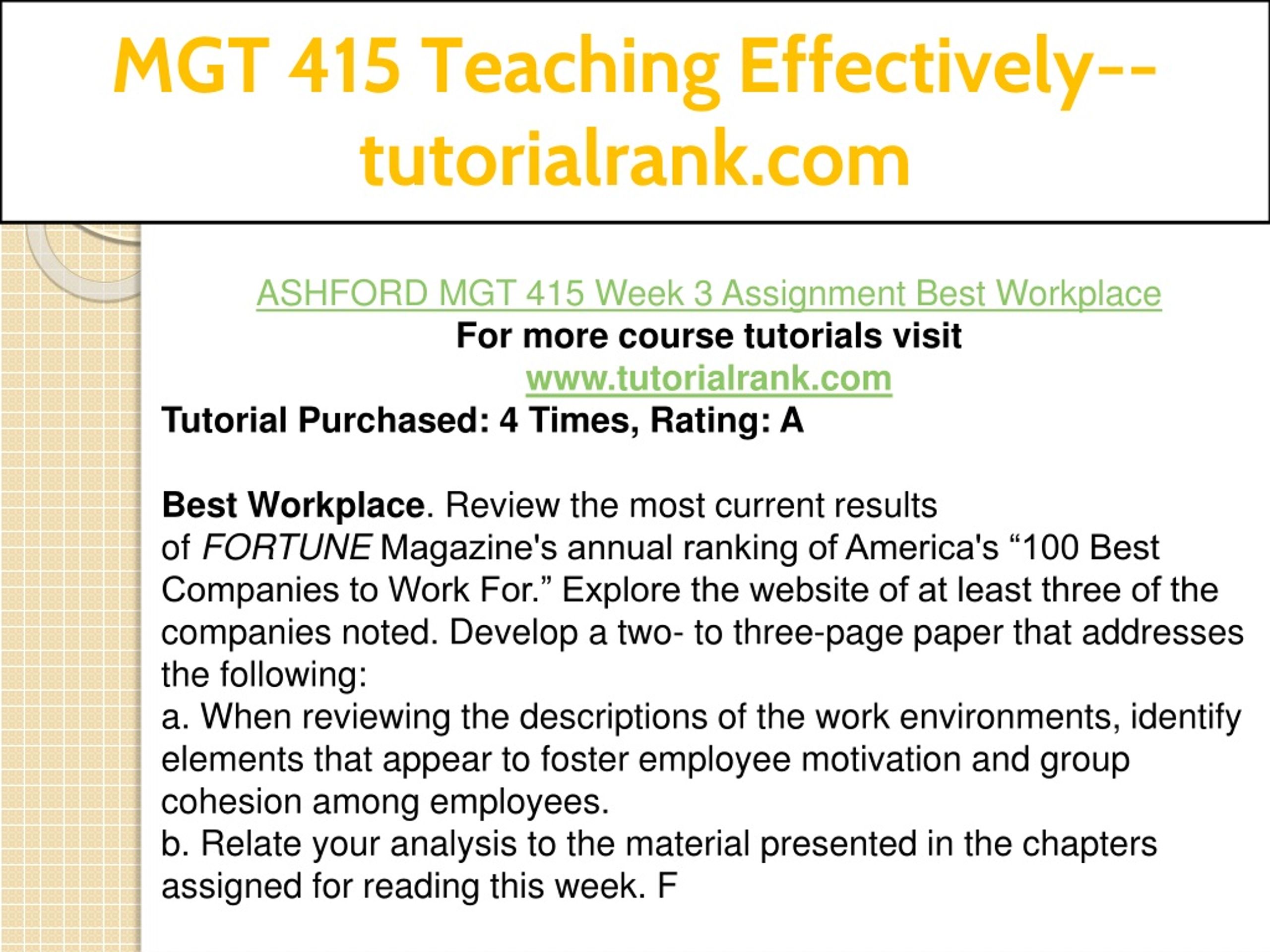 MGT 415 Teaching Effectively--tutorialrank.com

ASHFORD MGT 415 Week 3 Assignment Best Workplace
For more course tutorials visit
www.tutorialrank.com
Tutorial Purchased: 4 Times, Rating: A

Best Workplace. Review the most current results of FORTUNE Magazine's annual ranking of America's “100 Best Companies to Work For.” Explore the website of at least three of the companies noted. Develop a two- to three-page paper that addresses the following:
a. When reviewing the descriptions of the work environments, identify elements that appear to foster employee motivation and group cohesion among employees.
b. Relate your analysis to the material presented in the chapters assigned for reading this week. F